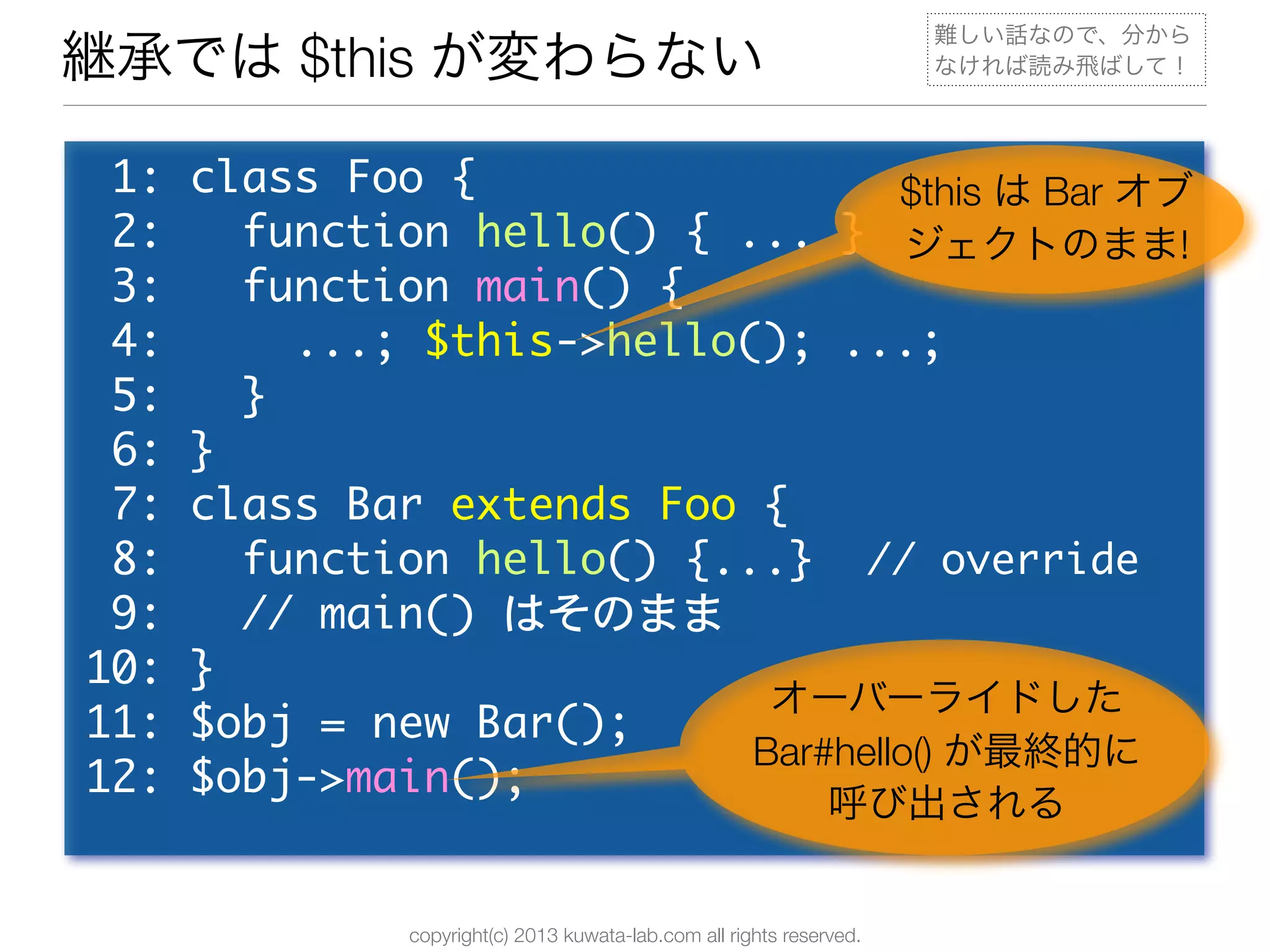 継承では $this が変わらない

難しい話なので、分からなければ読み飛ばして！

1: class Foo {
2:   function hello() { ... }
3:   function main() {
4:     ...; $this->hello(); ...;
5:   }
6: }
7: class Bar extends Foo {
8:   function hello() {...}  // override
9:   // main() はそのまま
10: }
11: $obj = new Bar();
12: $obj->main();

$this は Bar オブジェクトのまま!

オーバーライドした Bar#hello() が最終的に呼び出される

copyright(c) 2013 kuwata-lab.com all rights reserved.